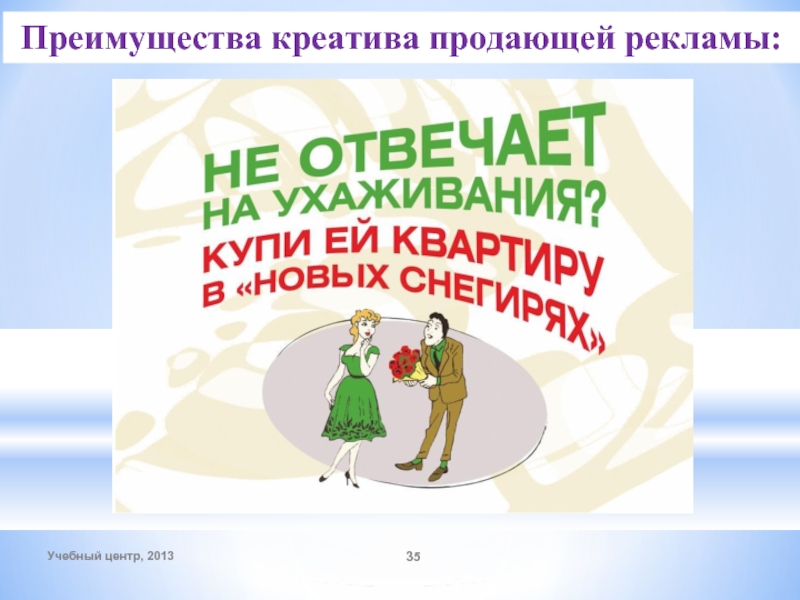 Преимущества креатива продающей рекламы:

НЕ ОТВЕЧАЕТ НА УХАЖИВАНИЯ?

КУПИ ЕЙ КВАРТИРУ В «НОВЫХ СНЕГИРЯХ»

Учебный центр, 2013

35